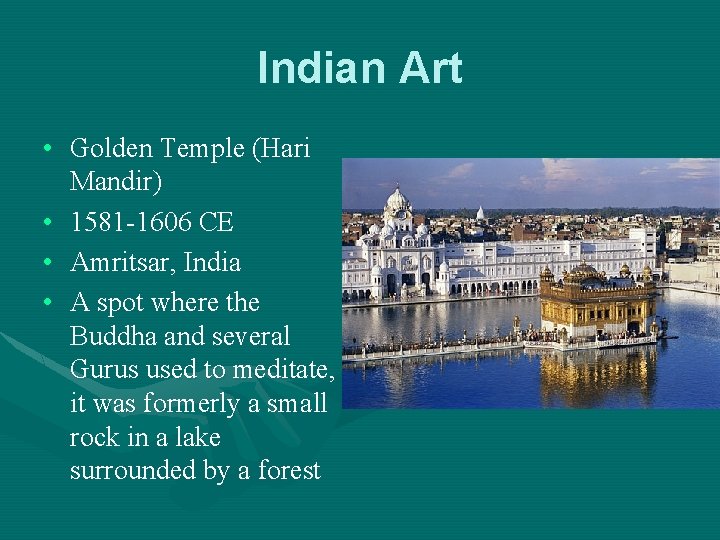 Indian Art

• Golden Temple (Hari Mandir)
• 1581-1606 CE
• Amritsar, India
• A spot where the Buddha and several Gurus used to meditate, it was formerly a small rock in a lake surrounded by a forest